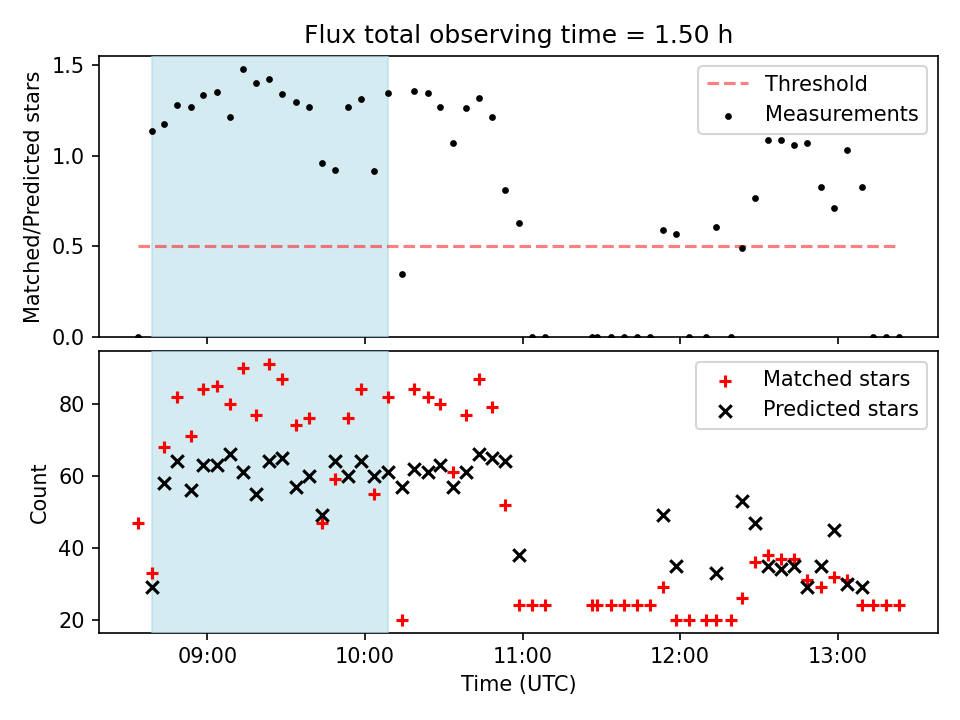 Flux total observing time = 1.50 h

Matched/Predicted stars

1.5
1.0
0.5
0.0

Threshold
Measurements

Count

80
60
40
20

Matched stars
Predicted stars

09:00
10:00
11:00
12:00
13:00

Time (UTC)